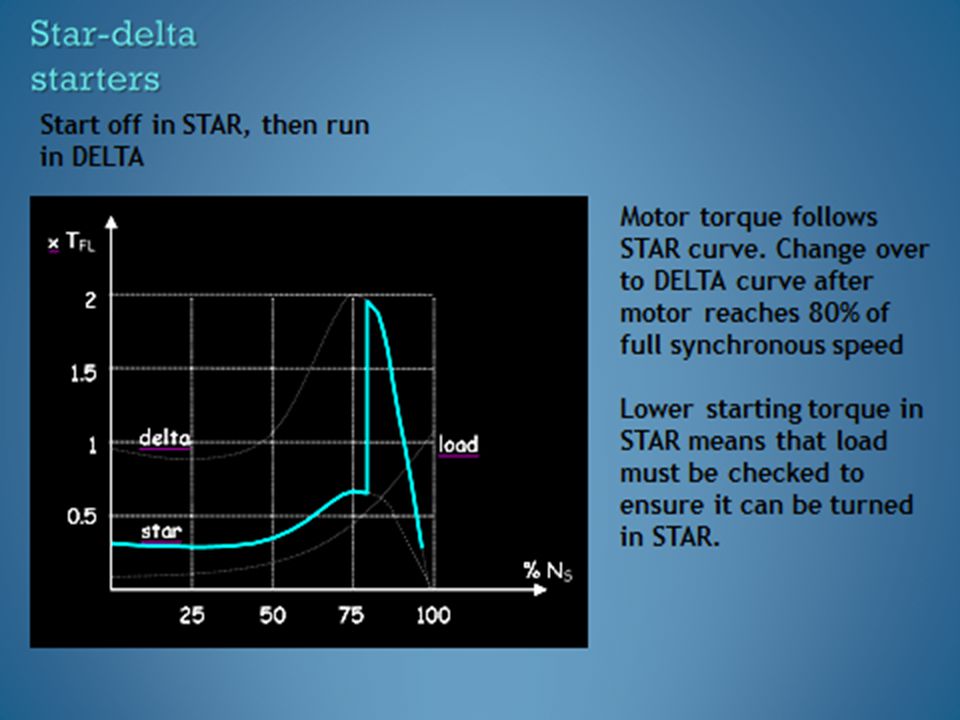 Star-delta starters

Start off in STAR, then run in DELTA

x $T_{FL}$

2

1.5

1

0.5

delta

star

load

% $N_S$

25

50

75

100

Motor torque follows STAR curve. Change over to DELTA curve after motor reaches 80% of full synchronous speed

Lower starting torque in STAR means that load must be checked to ensure it can be turned in STAR.